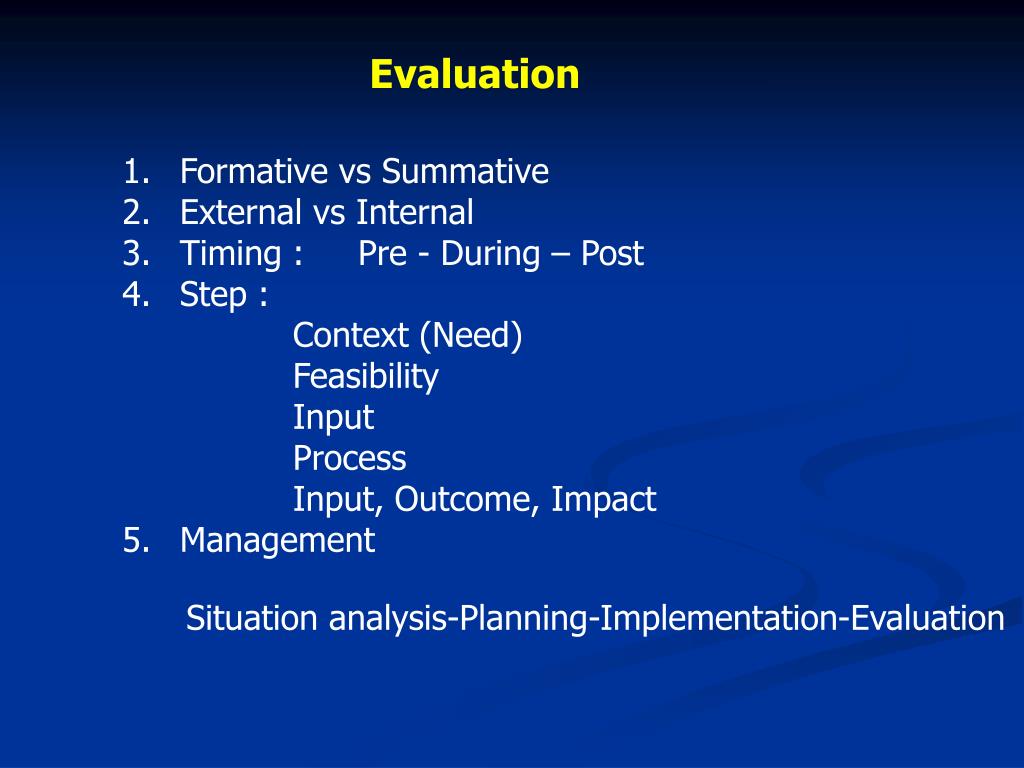 Evaluation

1. Formative vs Summative
2. External vs Internal
3. Timing : Pre - During – Post
4. Step :
Context (Need)
Feasibility
Input
Process
Input, Outcome, Impact
5. Management

Situation analysis-Planning-Implementation-Evaluation